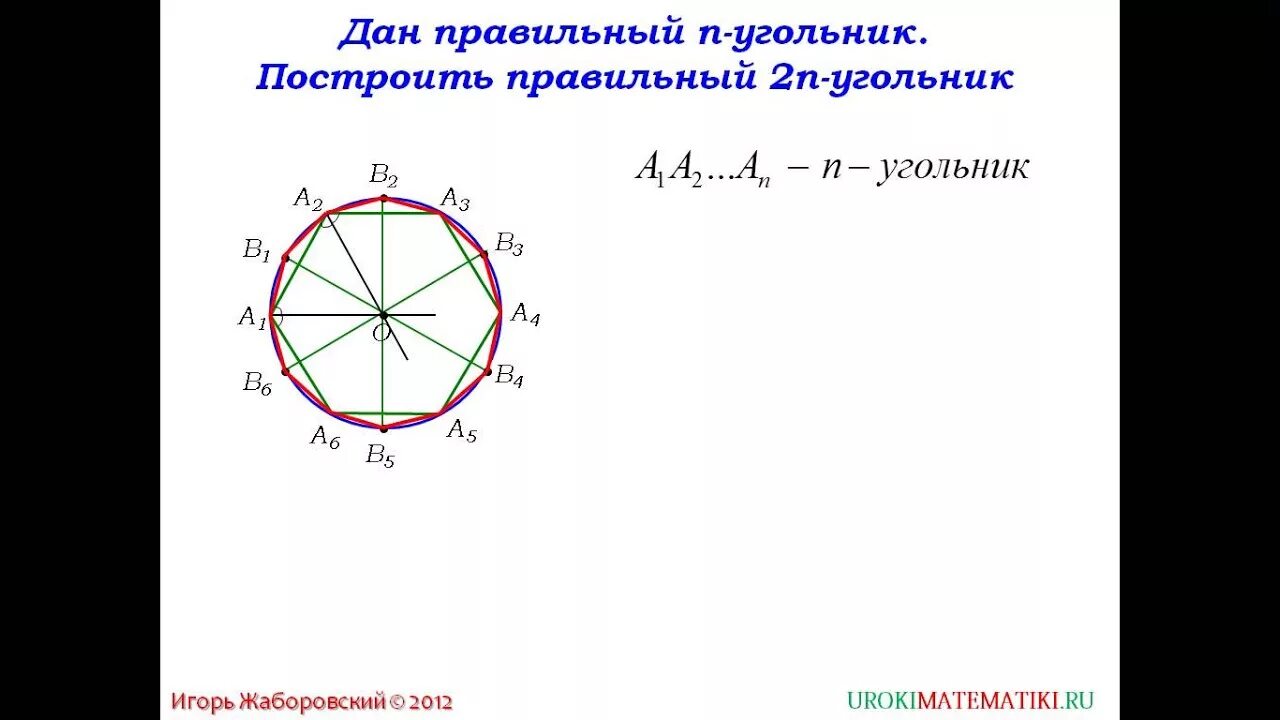 Дан правильный n-угольник.
Построить правильный 2n-угольник

$A_1A_2...A_n - n -$ угольник

$B_2$ $A_2$ $A_3$ $B_1$ $B_3$ $A_1$ $O$ $A_4$ $B_6$ $B_4$ $A_6$ $A_5$ $B_5$

Игорь Жаборовский © 2012

UROKIMATEMATIKI.RU